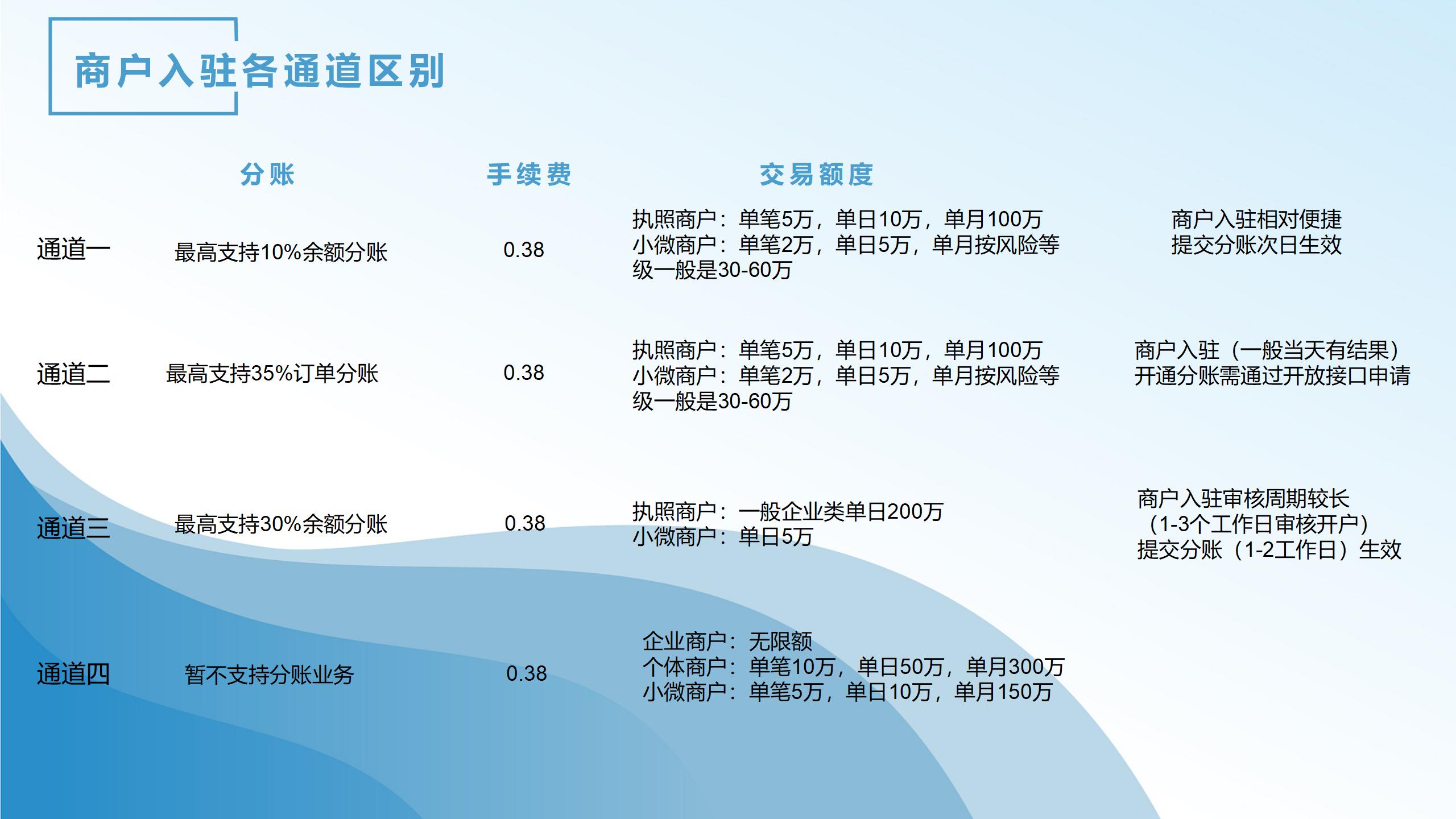 商户入驻各通道区别

|  | 分账 | 手续费 | 交易额度 |  |
|---|---|---|---|---|
| 通道一 | 最高支持10%余额分账 | 0.38 | 执照商户：单笔5万，单日10万，单月100万 小微商户：单笔2万，单日5万，单月按风险等级一般是30-60万 | 商户入驻相对便捷 提交分账次日生效 |
| 通道二 | 最高支持35%订单分账 | 0.38 | 执照商户：单笔5万，单日10万，单月100万 小微商户：单笔2万，单日5万，单月按风险等级一般是30-60万 | 商户入驻（一般当天有结果） 开通分账需通过开放接口申请 |
| 通道三 | 最高支持30%余额分账 | 0.38 | 执照商户：一般企业类单日200万 小微商户：单日5万 | 商户入驻审核周期较长 （1-3个工作日审核开户） 提交分账（1-2工作日）生效 |
| 通道四 | 暂不支持分账业务 | 0.38 | 企业商户：无限额 个体商户：单笔10万，单日50万，单月300万 小微商户：单笔5万，单日10万，单月150万 |  |